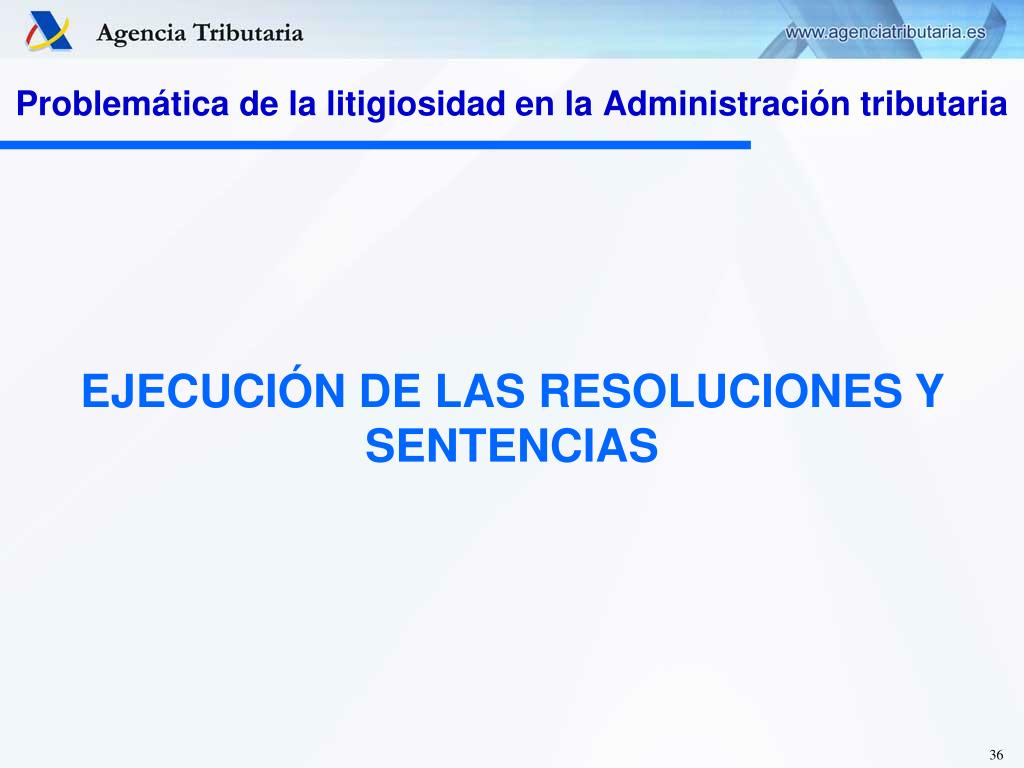 Agencia Tributaria

www.agenciatributaria.es

Problemática de la litigiosidad en la Administración tributaria

EJECUCIÓN DE LAS RESOLUCIONES Y SENTENCIAS

36